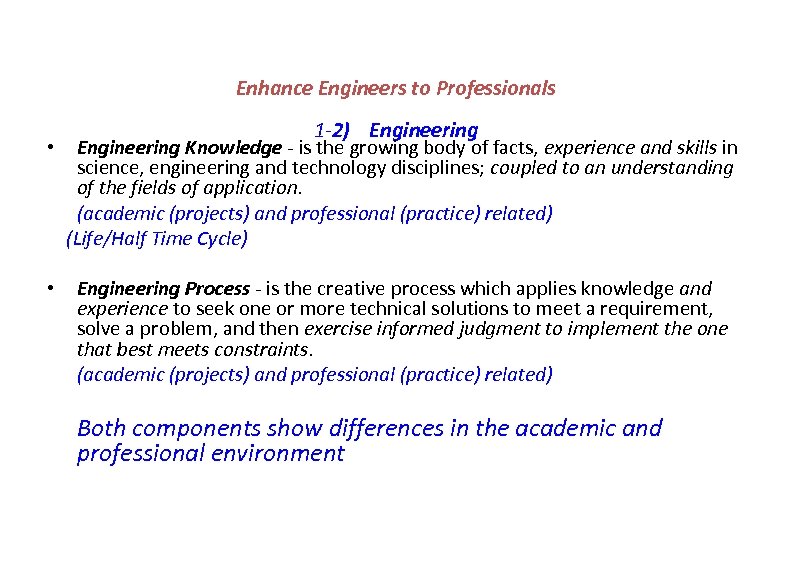 Enhance Engineers to Professionals

1-2) Engineering

• Engineering Knowledge - is the growing body of facts, experience and skills in science, engineering and technology disciplines; coupled to an understanding of the fields of application.
(academic (projects) and professional (practice) related)
(Life/Half Time Cycle)

• Engineering Process - is the creative process which applies knowledge and experience to seek one or more technical solutions to meet a requirement, solve a problem, and then exercise informed judgment to implement the one that best meets constraints.
(academic (projects) and professional (practice) related)

Both components show differences in the academic and professional environment